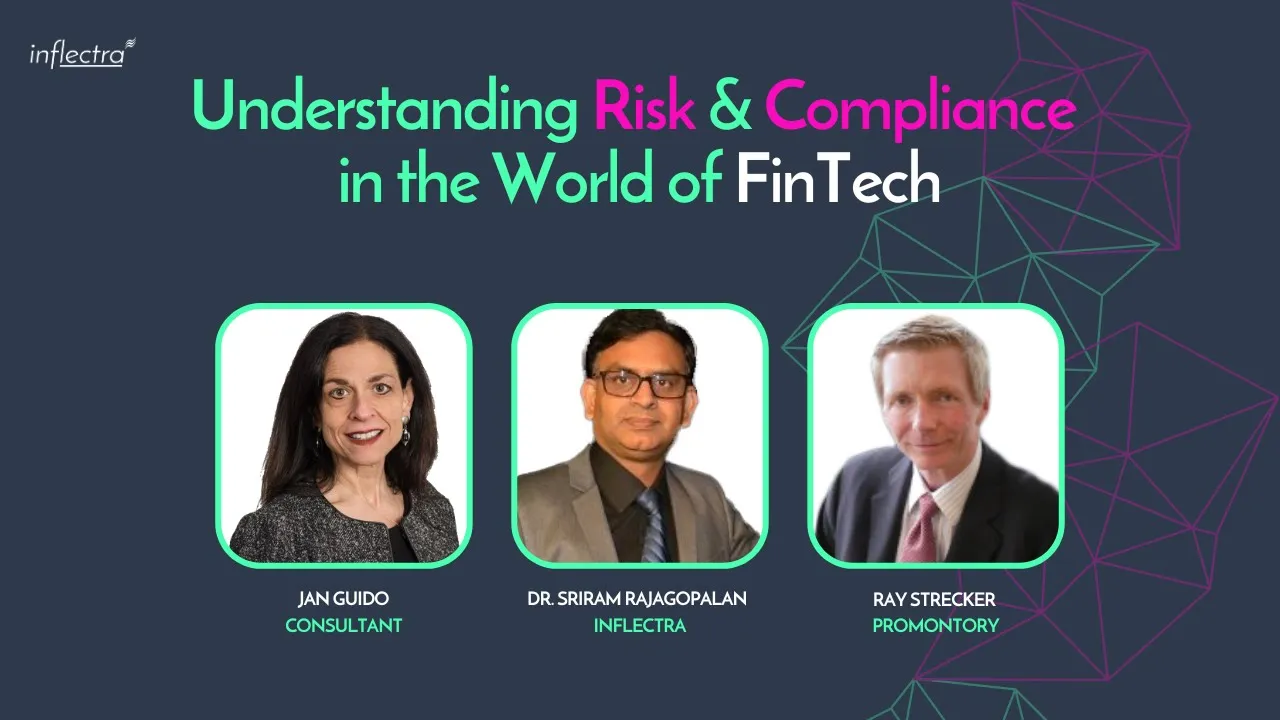 inflectra

Understanding Risk & Compliance in the World of FinTech

JAN GUIDO
CONSULTANT

DR. SRIRAM RAJAGOPALAN
INFLECTRA

RAY STRECKER
PROMONTORY